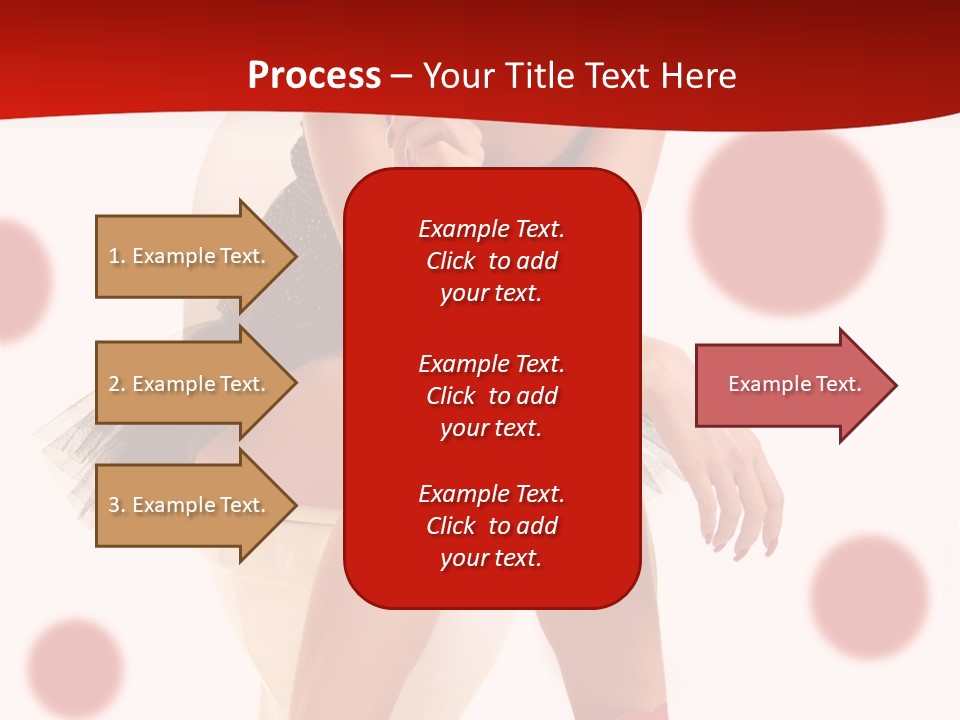 Process – Your Title Text Here

1. Example Text.

2. Example Text.

3. Example Text.

Example Text. Click to add your text.

Example Text. Click to add your text.

Example Text. Click to add your text.

Example Text.